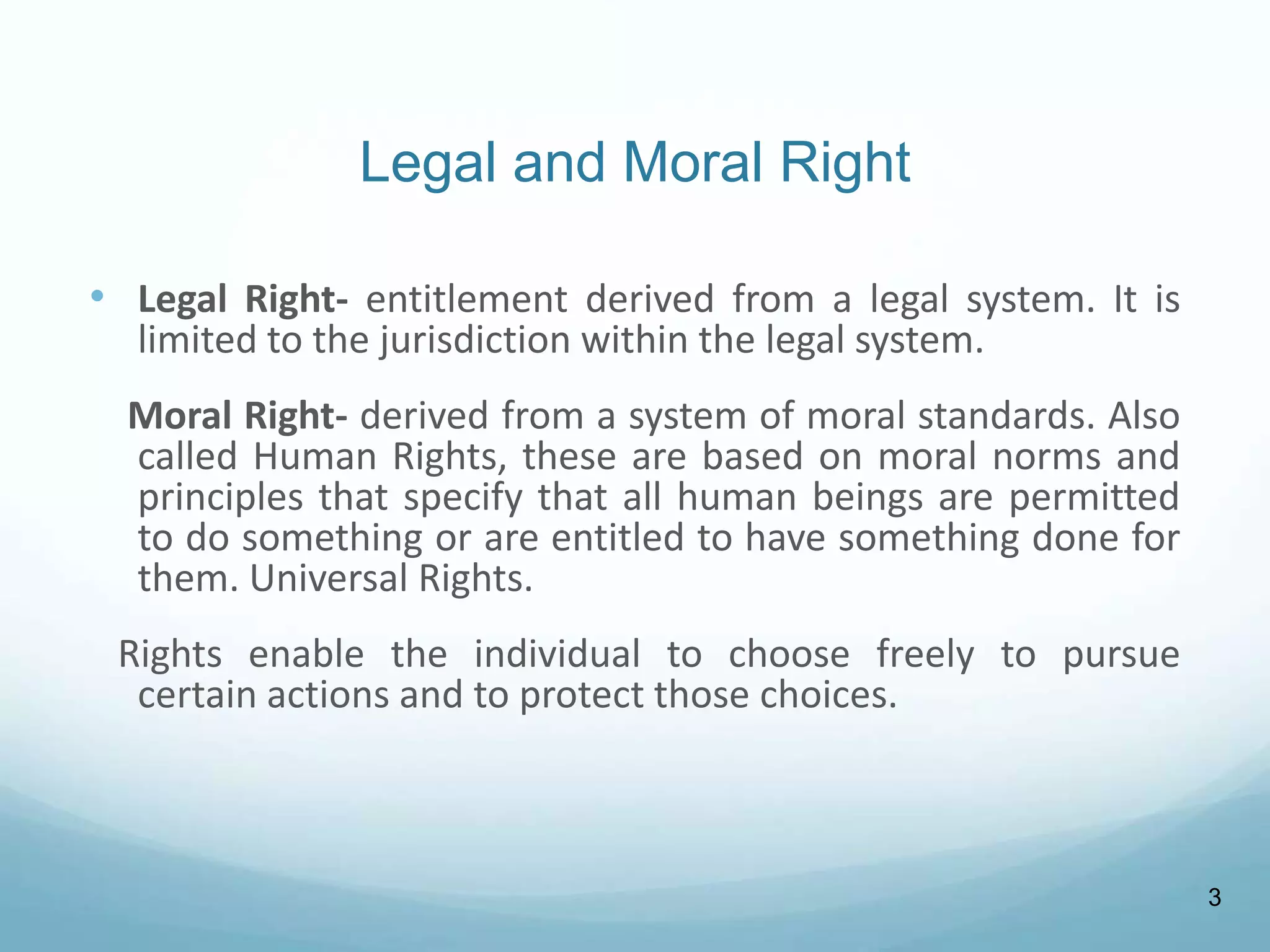 Legal and Moral Right

• Legal Right- entitlement derived from a legal system. It is limited to the jurisdiction within the legal system.

Moral Right- derived from a system of moral standards. Also called Human Rights, these are based on moral norms and principles that specify that all human beings are permitted to do something or are entitled to have something done for them. Universal Rights.

Rights enable the individual to choose freely to pursue certain actions and to protect those choices.

3